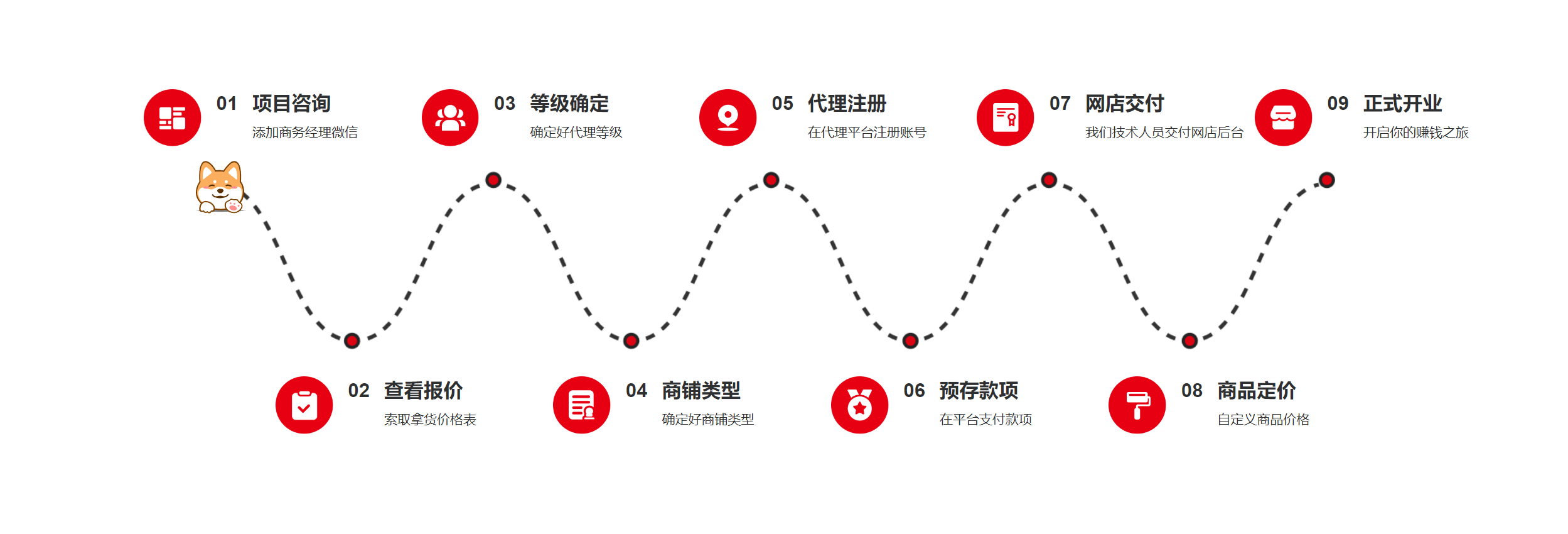 01 项目咨询
添加商务经理微信

03 等级确定
确定好代理等级

05 代理注册
在代理平台注册账号

07 网店交付
我们技术人员交付网店后台

09 正式开业
开启你的赚钱之旅

02 查看报价
索取拿货价格表

04 商铺类型
确定好商铺类型

06 预存款项
在平台支付款项

08 商品定价
自定义商品价格